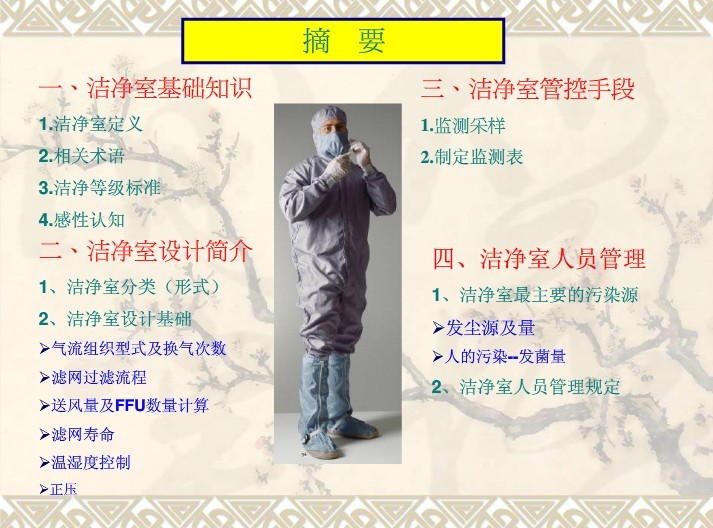 摘　要

一、洁净室基础知识

1.洁净室定义

2.相关术语

3.洁净等级标准

4.感性认知

二、洁净室设计简介

1、洁净室分类（形式）

2、洁净室设计基础

➢气流组织型式及换气次数

➢滤网过滤流程

➢送风量及FFU数量计算

➢滤网寿命

➢温湿度控制

➢正压

三、洁净室管控手段

1.监测采样

2.制定监测表

四、洁净室人员管理

1、洁净室最主要的污染源

➢发尘源及量

➢人的污染--发菌量

2、洁净室人员管理规定